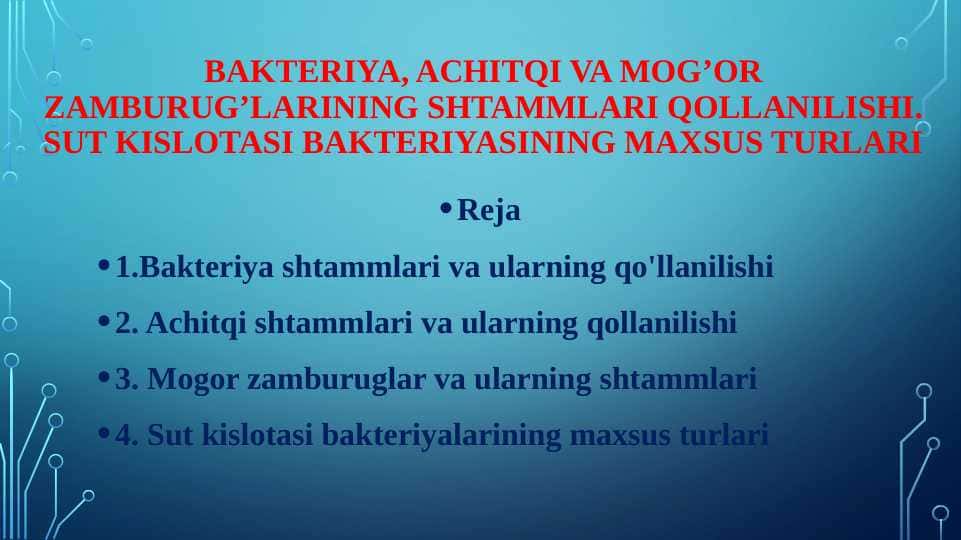 BAKTERIYA, ACHITQI VA MOG’OR ZAMBURUG’LARINING SHTAMMLARI QOLLANILISHI. SUT KISLOTASI BAKTERIYASINING MAXSUS TURLARI

• Reja

• 1.Bakteriya shtammlari va ularning qo'llanilishi

• 2. Achitqi shtammlari va ularning qollanilishi

• 3. Mogor zamburuglar va ularning shtammlari

• 4. Sut kislotasi bakteriyalarining maxsus turlari